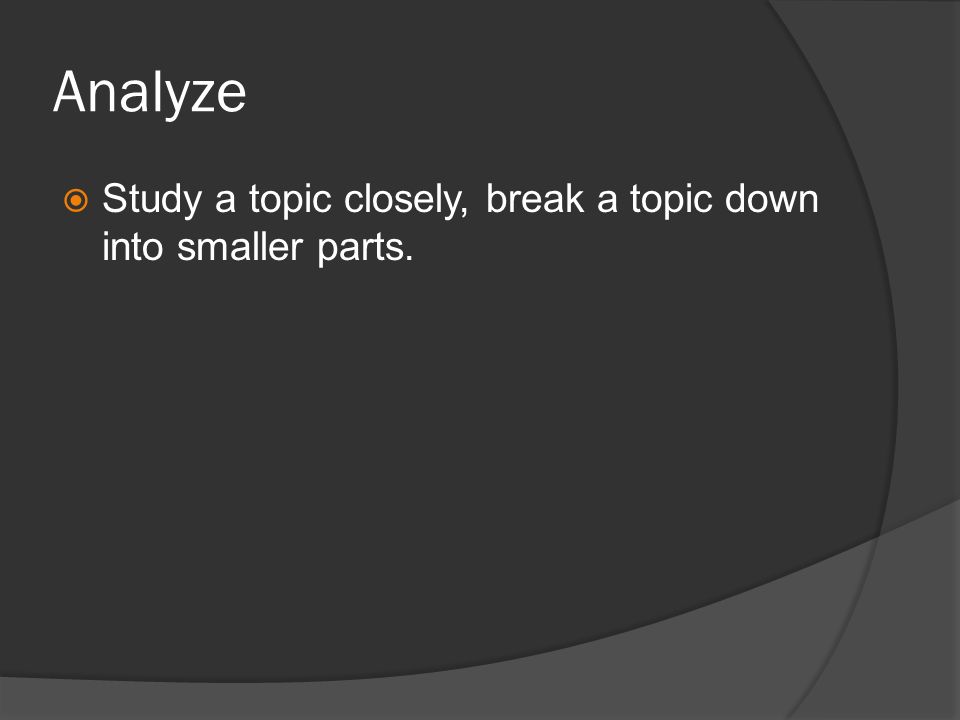 Analyze

Study a topic closely, break a topic down into smaller parts.